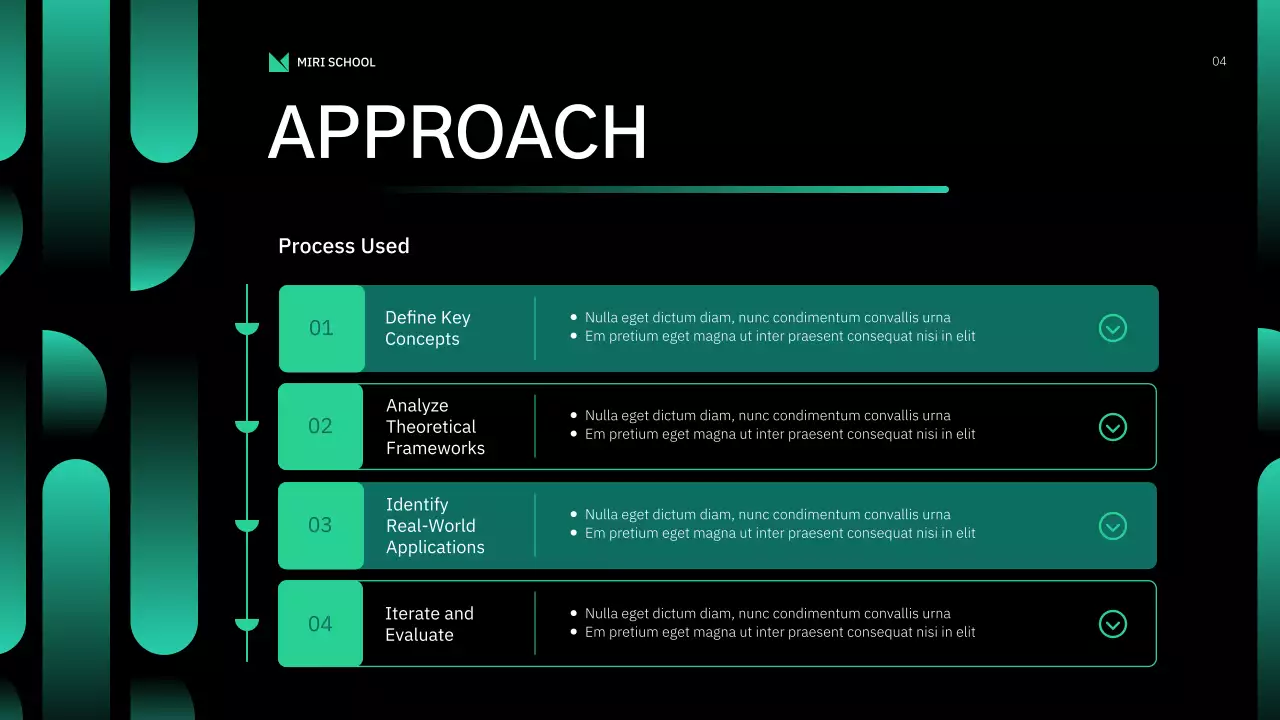 MIRI SCHOOL

04

APPROACH

Process Used

01

Define Key Concepts

- Nulla eget dictum diam, nunc condimentum convallis urna
- Em pretium eget magna ut inter praesent consequat nisi in elit

02

Analyze Theoretical Frameworks

- Nulla eget dictum diam, nunc condimentum convallis urna
- Em pretium eget magna ut inter praesent consequat nisi in elit

03

Identify Real-World Applications

- Nulla eget dictum diam, nunc condimentum convallis urna
- Em pretium eget magna ut inter praesent consequat nisi in elit

04

Iterate and Evaluate

- Nulla eget dictum diam, nunc condimentum convallis urna
- Em pretium eget magna ut inter praesent consequat nisi in elit